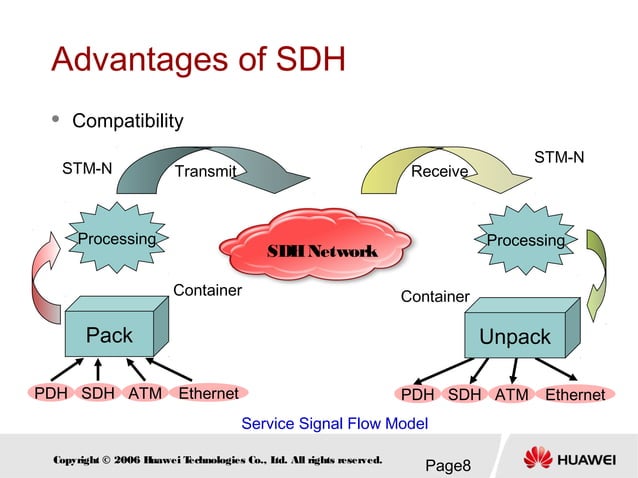 Advantages of SDH

• Compatibility

STM-N

Transmit

Receive

STM-N

Processing

SDH Network

Processing

Container

Container

Pack

Unpack

PDH SDH ATM Ethernet

PDH SDH ATM Ethernet

Service Signal Flow Model

Copyright © 2006 Huawei Technologies Co., Ltd. All rights reserved.

Page8

HUAWEI